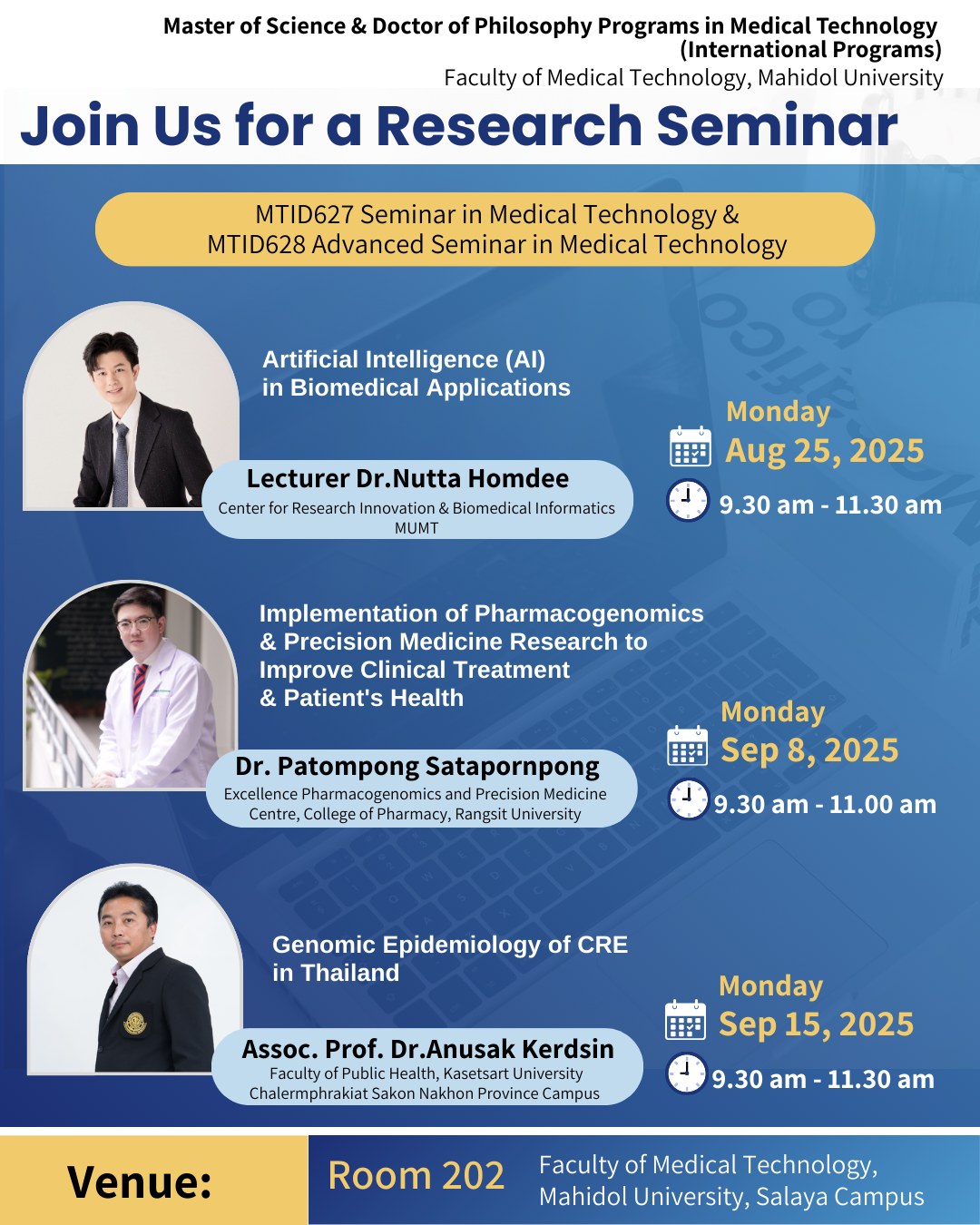 Master of Science & Doctor of Philosophy Programs in Medical Technology (International Programs)
Faculty of Medical Technology, Mahidol University

Join Us for a Research Seminar

MTID627 Seminar in Medical Technology &
MTID628 Advanced Seminar in Medical Technology

Artificial Intelligence (AI) in Biomedical Applications

Lecturer Dr.Nutta Homdee
Center for Research Innovation & Biomedical Informatics MUMT

Monday
Aug 25, 2025
9.30 am - 11.30 am

Implementation of Pharmacogenomics & Precision Medicine Research to Improve Clinical Treatment & Patient's Health

Dr. Patompong Satapornpong
Excellence Pharmacogenomics and Precision Medicine Centre, College of Pharmacy, Rangsit University

Monday
Sep 8, 2025
9.30 am - 11.00 am

Genomic Epidemiology of CRE in Thailand

Assoc. Prof. Dr.Anusak Kerdsin
Faculty of Public Health, Kasetsart University Chalermphrakiat Sakon Nakhon Province Campus

Monday
Sep 15, 2025
9.30 am - 11.30 am

Venue:
Room 202
Faculty of Medical Technology, Mahidol University, Salaya Campus